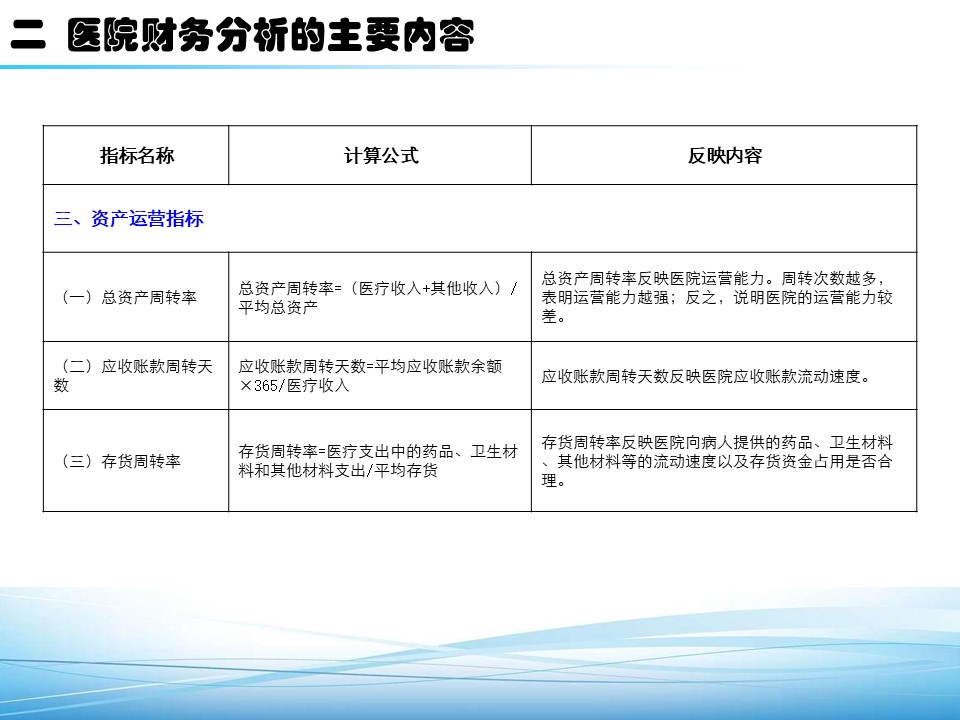 二 医院财务分析的主要内容

| 指标名称 | 计算公式 | 反映内容 |
|---|---|---|
| 三、资产运营指标 | | |
| （一）总资产周转率 | 总资产周转率=（医疗收入+其他收入）/平均总资产 | 总资产周转率反映医院运营能力。周转次数越多，表明运营能力越强；反之，说明医院的运营能力较差。 |
| （二）应收账款周转天数 | 应收账款周转天数=平均应收账款余额×365/医疗收入 | 应收账款周转天数反映医院应收账款流动速度。 |
| （三）存货周转率 | 存货周转率=医疗支出中的药品、卫生材料和其他材料支出/平均存货 | 存货周转率反映医院向病人提供的药品、卫生材料、其他材料等的流动速度以及存货资金占用是否合理。 |